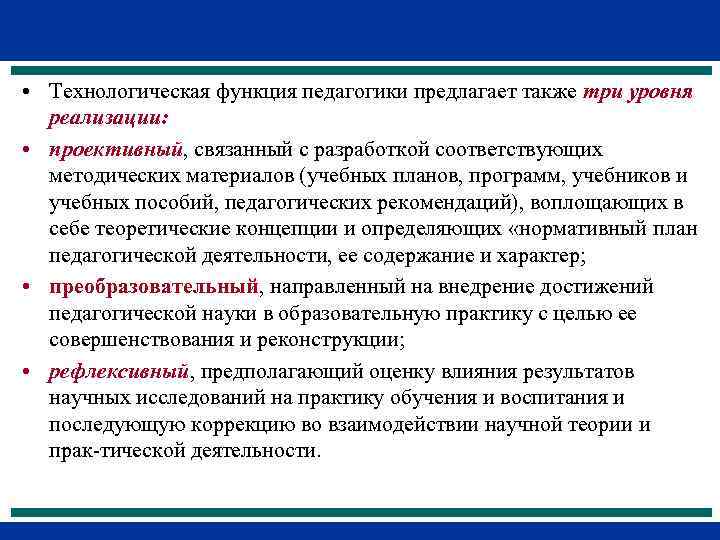 • Технологическая функция педагогики предлагает также три уровня реализации:

• проективный, связанный с разработкой соответствующих методических материалов (учебных планов, программ, учебников и учебных пособий, педагогических рекомендаций), воплощающих в себе теоретические концепции и определяющих «нормативный план педагогической деятельности, ее содержание и характер;

• преобразовательный, направленный на внедрение достижений педагогической науки в образовательную практику с целью ее совершенствования и реконструкции;

• рефлексивный, предполагающий оценку влияния результатов научных исследований на практику обучения и воспитания и последующую коррекцию во взаимодействии научной теории и прак-тической деятельности.